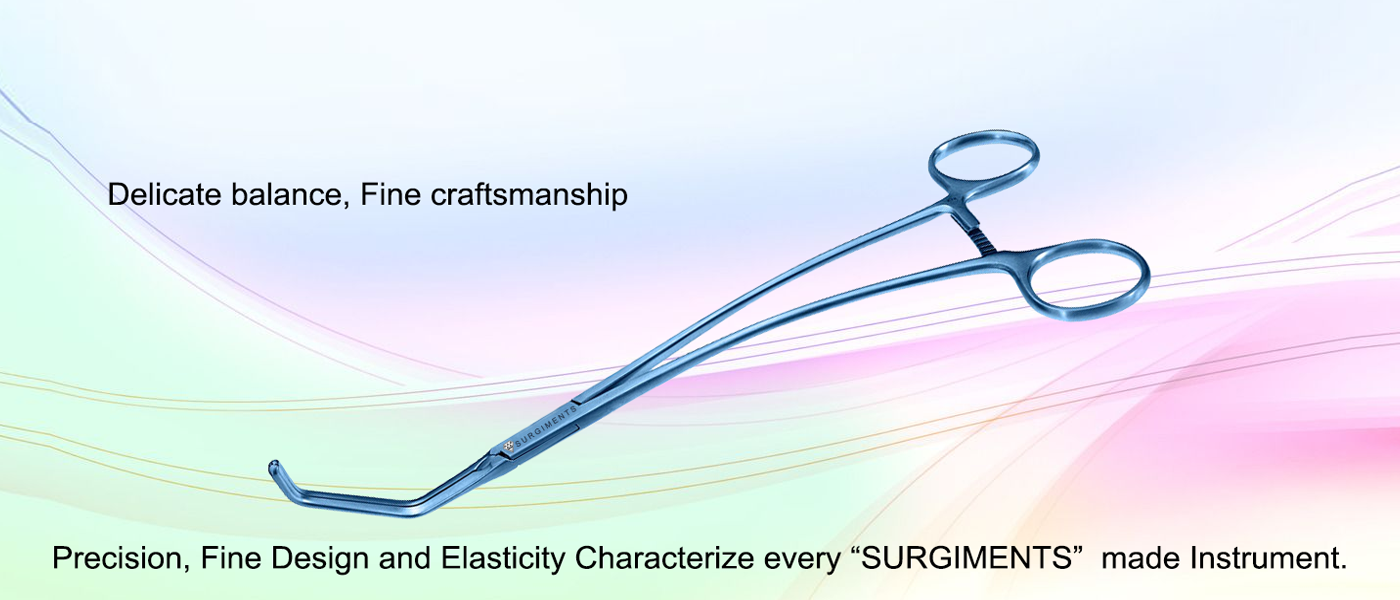 Delicate balance, Fine craftsmanship

SURGIMENTS

Precision, Fine Design and Elasticity Characterize every “SURGIMENTS” made Instrument.